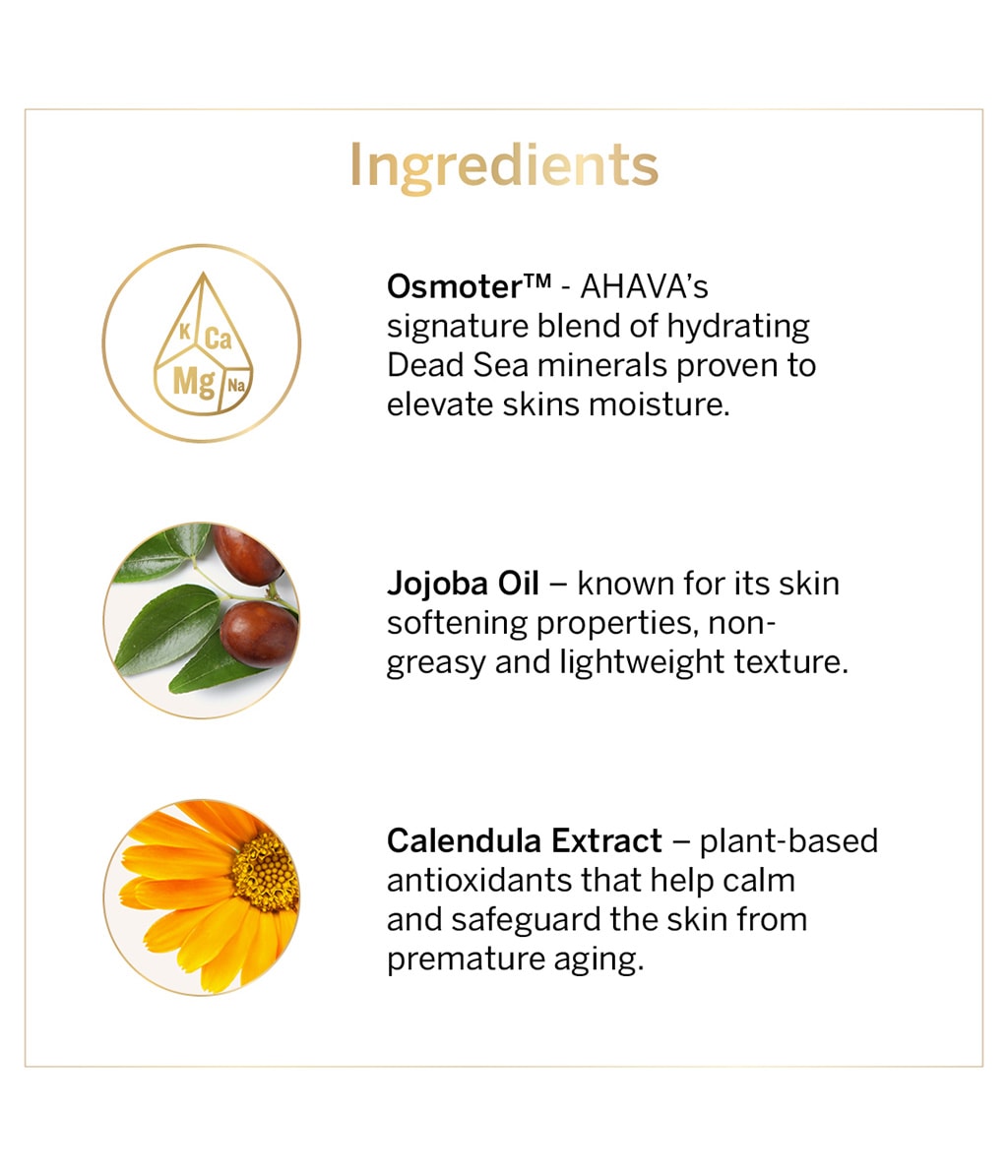 Ingredients

K
Ca
Mg
Na

Osmoter™ - AHAVA's signature blend of hydrating Dead Sea minerals proven to elevate skins moisture.

Jojoba Oil – known for its skin softening properties, non-greasy and lightweight texture.

Calendula Extract – plant-based antioxidants that help calm and safeguard the skin from premature aging.